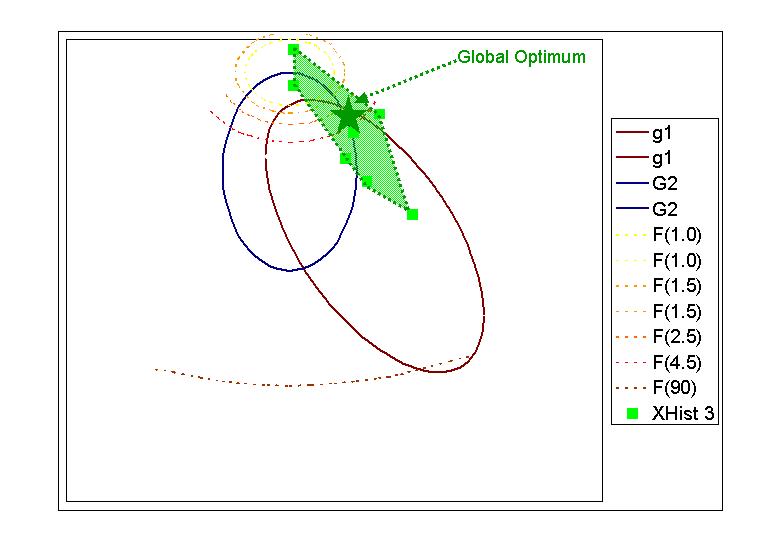 Global Optimum

g1
g1
G2
G2
F(1.0)
F(1.0)
F(1.5)
F(1.5)
F(2.5)
F(4.5)
F(90)
XHist 3